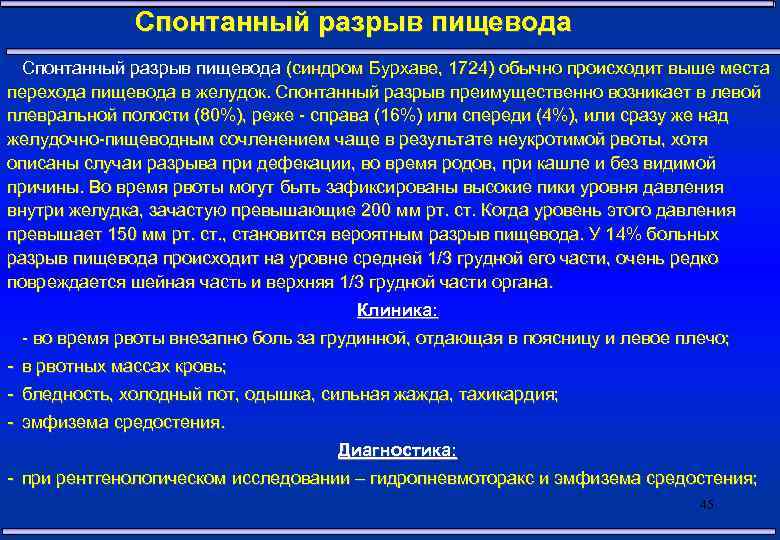 Спонтанный разрыв пищевода

Спонтанный разрыв пищевода (синдром Бурхаве, 1724) обычно происходит выше места перехода пищевода в желудок. Спонтанный разрыв преимущественно возникает в левой плевральной полости (80%), реже - справа (16%) или спереди (4%), или сразу же над желудочно-пищеводным сочленением чаще в результате неукротимой рвоты, хотя описаны случаи разрыва при дефекации, во время родов, при кашле и без видимой причины. Во время рвоты могут быть зафиксированы высокие пики уровня давления внутри желудка, зачастую превышающие 200 мм рт. ст. Когда уровень этого давления превышает 150 мм рт. ст., становится вероятным разрыв пищевода. У 14% больных разрыв пищевода происходит на уровне средней 1/3 грудной его части, очень редко повреждается шейная часть и верхняя 1/3 грудной части органа.

Клиника:

- во время рвоты внезапно боль за грудинной, отдающая в поясницу и левое плечо;
- в рвотных массах кровь;
- бледность, холодный пот, одышка, сильная жажда, тахикардия;
- эмфизема средостения.

Диагностика:

- при рентгенологическом исследовании – гидропневмоторакс и эмфизема средостения;

45